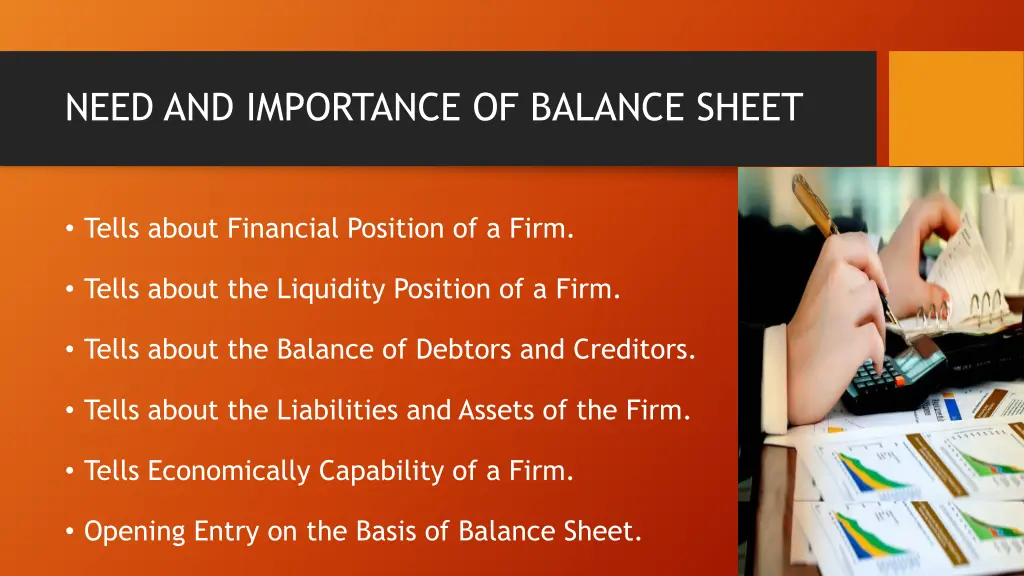 NEED AND IMPORTANCE OF BALANCE SHEET

• Tells about Financial Position of a Firm.

• Tells about the Liquidity Position of a Firm.

• Tells about the Balance of Debtors and Creditors.

• Tells about the Liabilities and Assets of the Firm.

• Tells Economically Capability of a Firm.

• Opening Entry on the Basis of Balance Sheet.